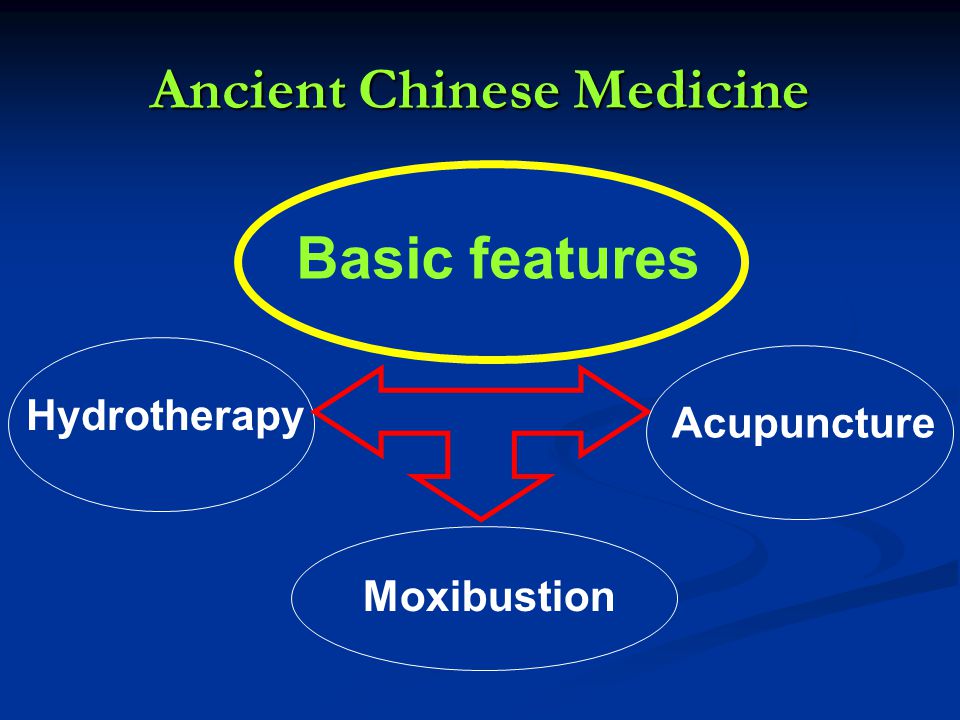 Ancient Chinese Medicine

Basic features

Hydrotherapy

Acupuncture

Moxibustion